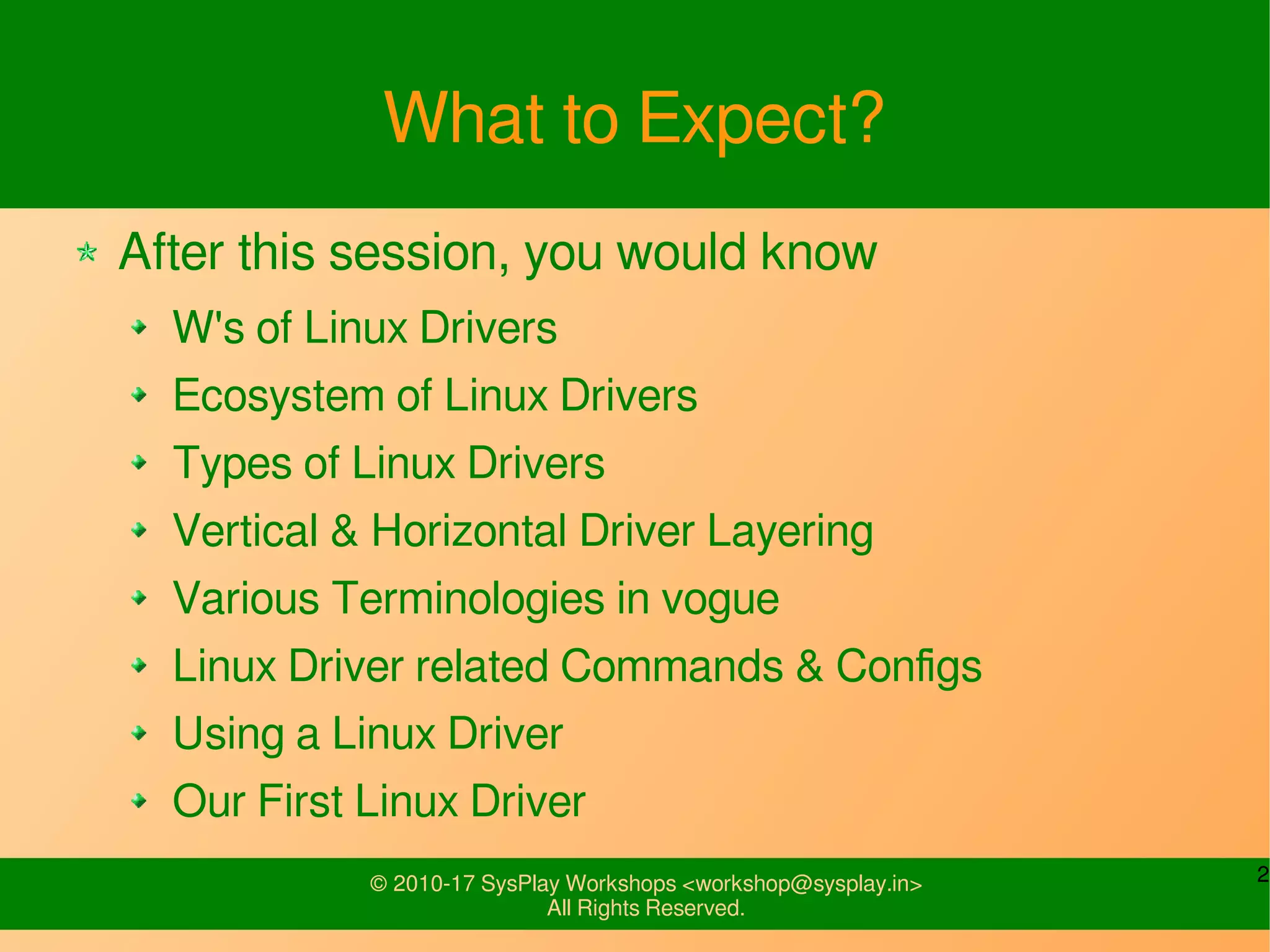 What to Expect?

After this session, you would know

W's of Linux Drivers

Ecosystem of Linux Drivers

Types of Linux Drivers

Vertical & Horizontal Driver Layering

Various Terminologies in vogue

Linux Driver related Commands & Configs

Using a Linux Driver

Our First Linux Driver

© 2010-17 SysPlay Workshops <workshop@sysplay.in>
All Rights Reserved.

2